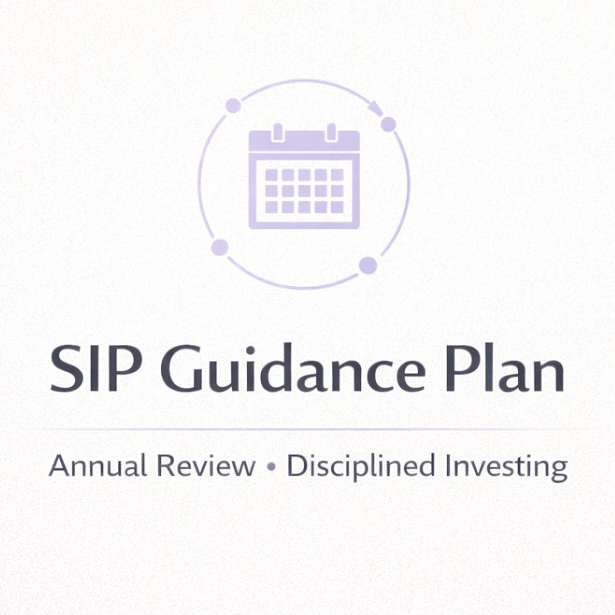 SIP Guidance Plan

Annual Review • Disciplined Investing